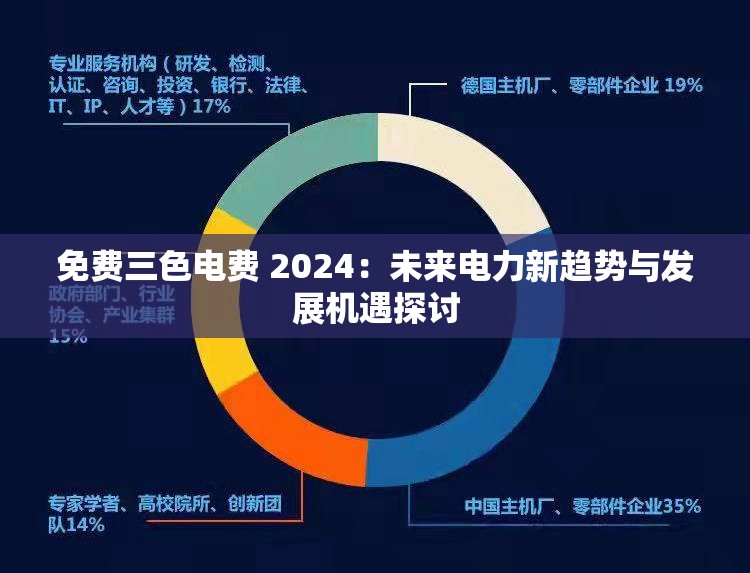 专业服务机构（研发、检测、认证、咨询、投资、银行、法律、IT、IP、人才等）17%

德国主机厂、零部件企业 19%

免费三色电费 2024：未来电力新趋势与发展机遇探讨

政府部门、行业协会、产业集群 15%

专家学者、高校院所、创新团队14%

中国主机厂、零部件企业35%